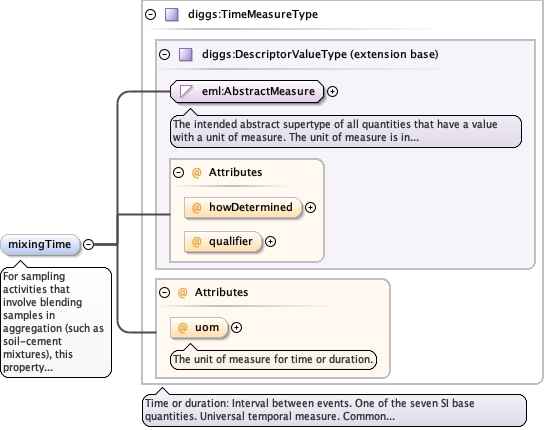 diggs:TimeMeasureType

diggs:DescriptorValueType (extension base)

eml:AbstractMeasure

The intended abstract supertype of all quantities that have a value with a unit of measure. The unit of measure is in...

@ Attributes

@ howDetermined

@ qualifier

mixingTime

For sampling activities that involve blending samples in aggregation (such as soil-cement mixtures), this property...

@ Attributes

@ uom

The unit of measure for time or duration.

Time or duration: Interval between events. One of the seven SI base quantities. Universal temporal measure. Common...